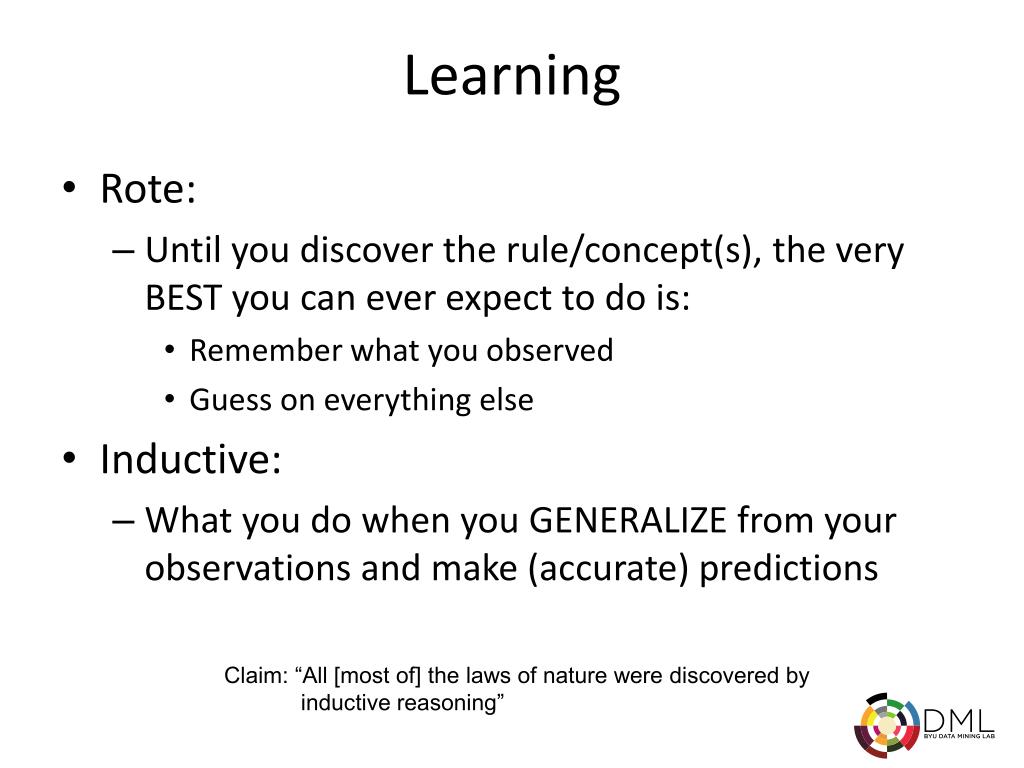 Learning

• Rote:
– Until you discover the rule/concept(s), the very BEST you can ever expect to do is:
• Remember what you observed
• Guess on everything else
• Inductive:
– What you do when you GENERALIZE from your observations and make (accurate) predictions

Claim: “All [most of] the laws of nature were discovered by inductive reasoning”

DML
BYU DATA MINING LAB